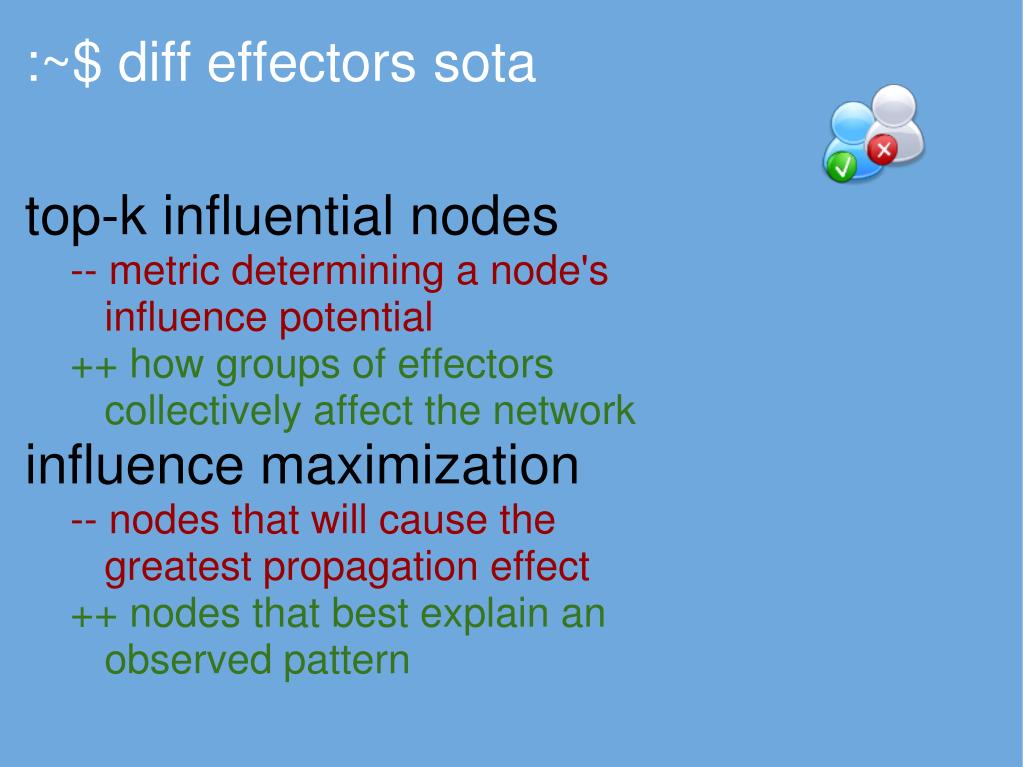 :~$ diff effectors sota

top-k influential nodes
-- metric determining a node's influence potential
++ how groups of effectors collectively affect the network

influence maximization
-- nodes that will cause the greatest propagation effect
++ nodes that best explain an observed pattern